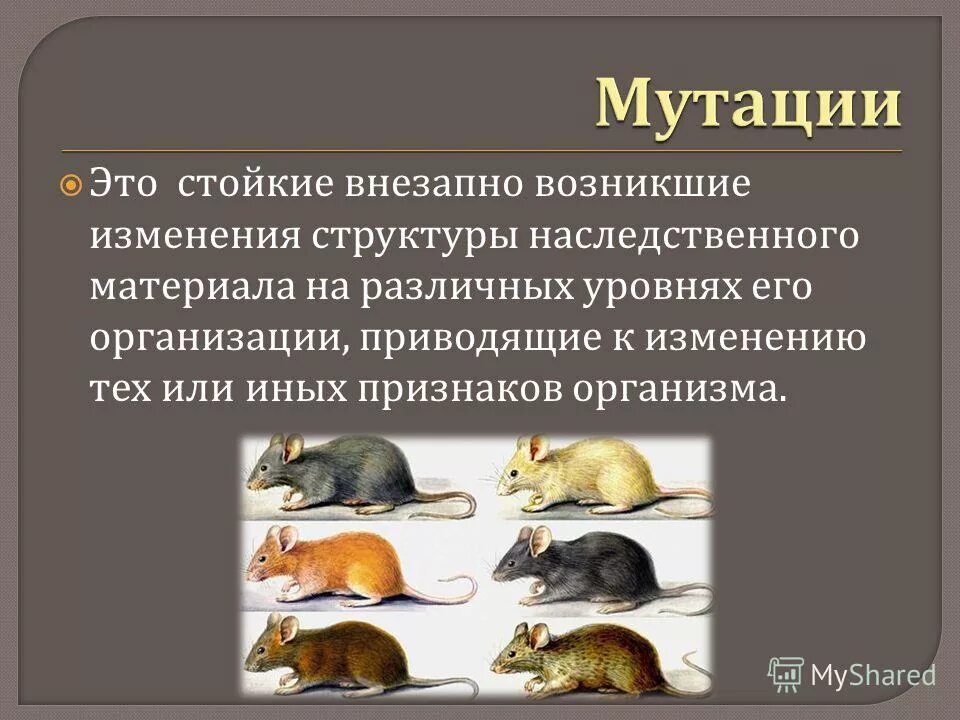 Мутации

Это стойкие внезапно возникшие изменения структуры наследственного материала на различных уровнях его организации, приводящие к изменению тех или иных признаков организма.

MyShared